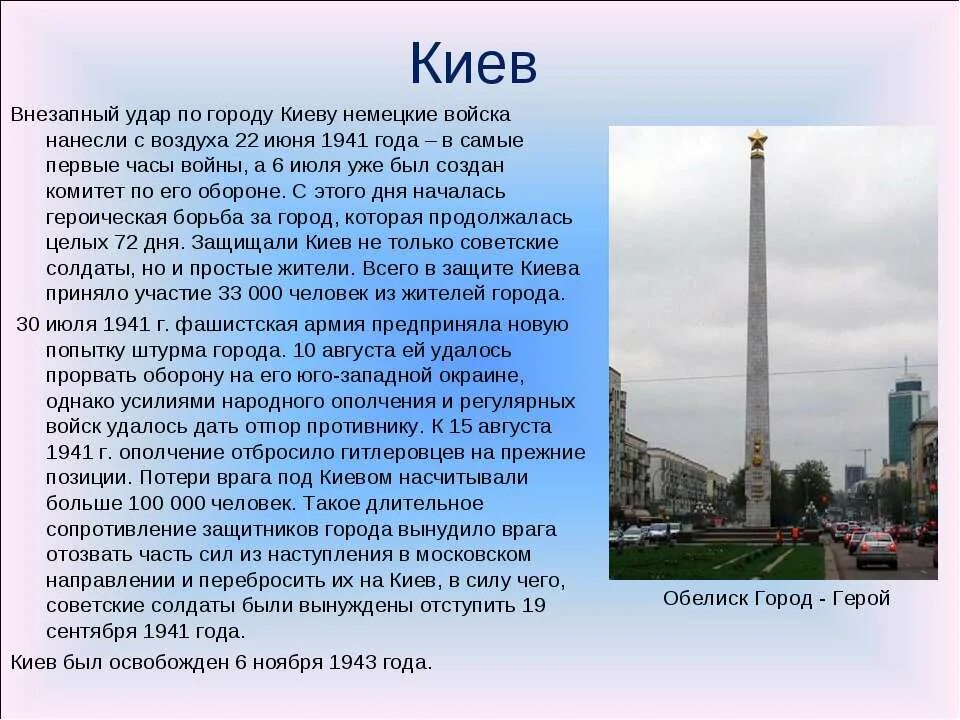 Киев

Внезапный удар по городу Киеву немецкие войска нанесли с воздуха 22 июня 1941 года – в самые первые часы войны, а 6 июля уже был создан комитет по его обороне. С этого дня началась героическая борьба за город, которая продолжалась целых 72 дня. Защищали Киев не только советские солдаты, но и простые жители. Всего в защите Киева приняло участие 33 000 человек из жителей города.

30 июля 1941 г. фашистская армия предприняла новую попытку штурма города. 10 августа ей удалось прорвать оборону на его юго-западной окраине, однако усилиями народного ополчения и регулярных войск удалось дать отпор противнику. К 15 августа 1941 г. ополчение отбросило гитлеровцев на прежние позиции. Потери врага под Киевом насчитывали больше 100 000 человек. Такое длительное сопротивление защитников города вынудило врага отозвать часть сил из наступления в московском направлении и перебросить их на Киев, в силу чего, советские солдаты были вынуждены отступить 19 сентября 1941 года.

Киев был освобожден 6 ноября 1943 года.

Обелиск Город - Герой